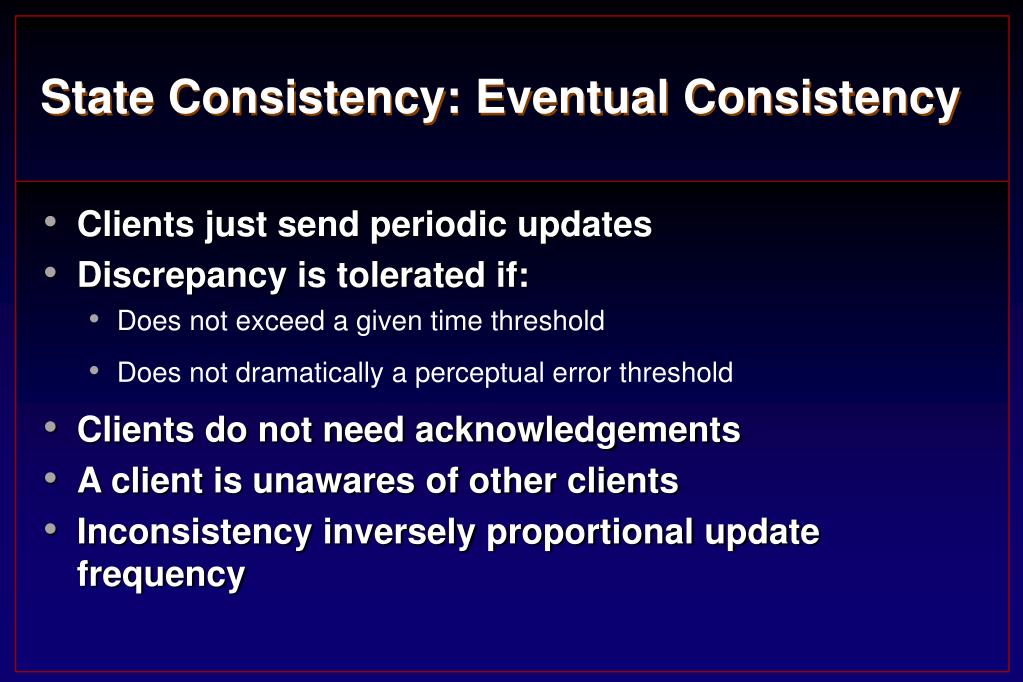 State Consistency: Eventual Consistency

• Clients just send periodic updates
• Discrepancy is tolerated if:
  • Does not exceed a given time threshold
  • Does not dramatically a perceptual error threshold
• Clients do not need acknowledgements
• A client is unawares of other clients
• Inconsistency inversely proportional update frequency